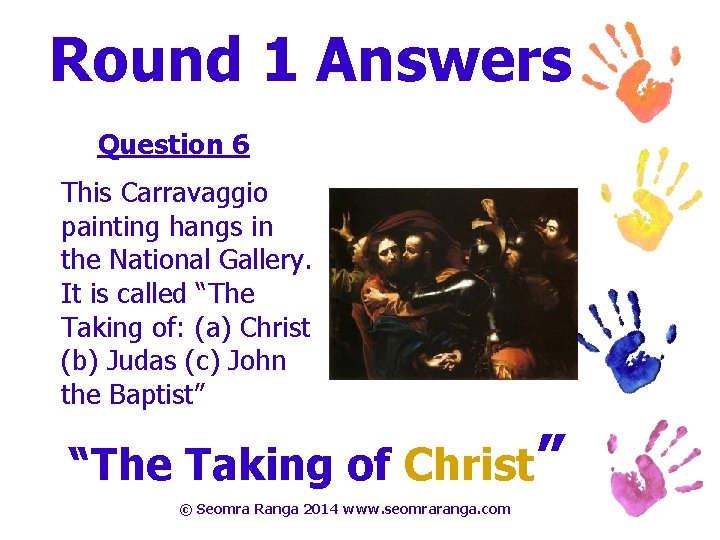 Round 1 Answers

Question 6

This Carravaggio painting hangs in the National Gallery. It is called "The Taking of: (a) Christ (b) Judas (c) John the Baptist"

"The Taking of Christ"

© Seomra Ranga 2014 www.seomraranga.com